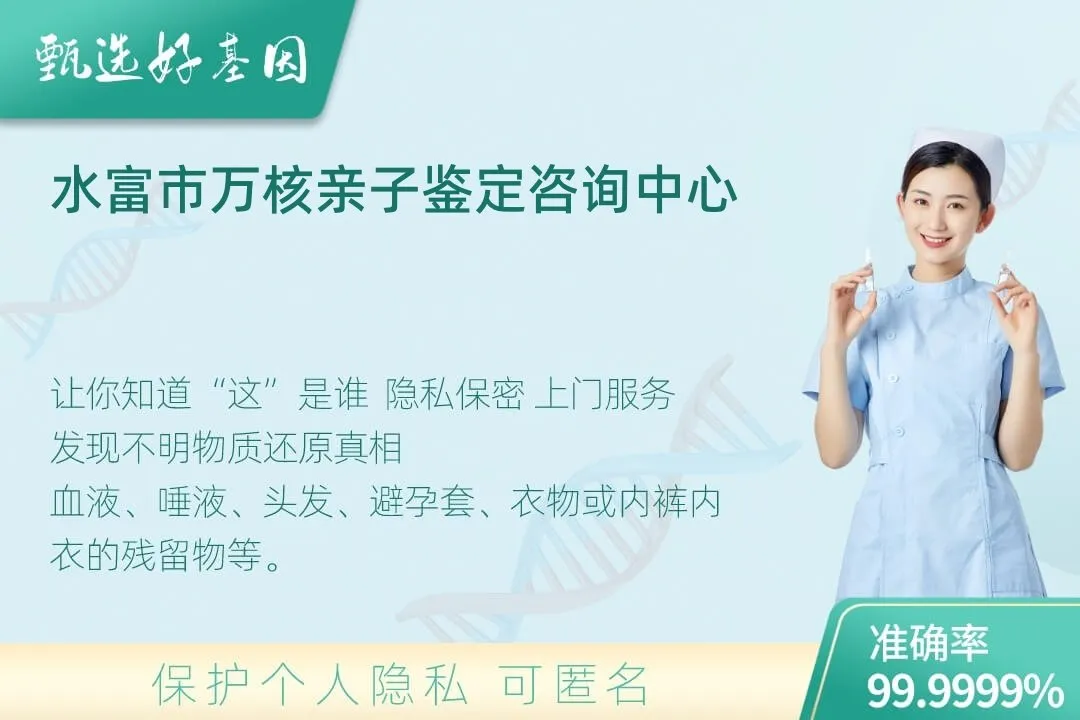 甄选好基因

水富市万核亲子鉴定咨询中心

让你知道“这”是谁 隐私保密 上门服务
发现不明物质还原真相
血液、唾液、头发、避孕套、衣物或内裤内衣的残留物等。

保护个人隐私 可匿名

准确率
99.9999%